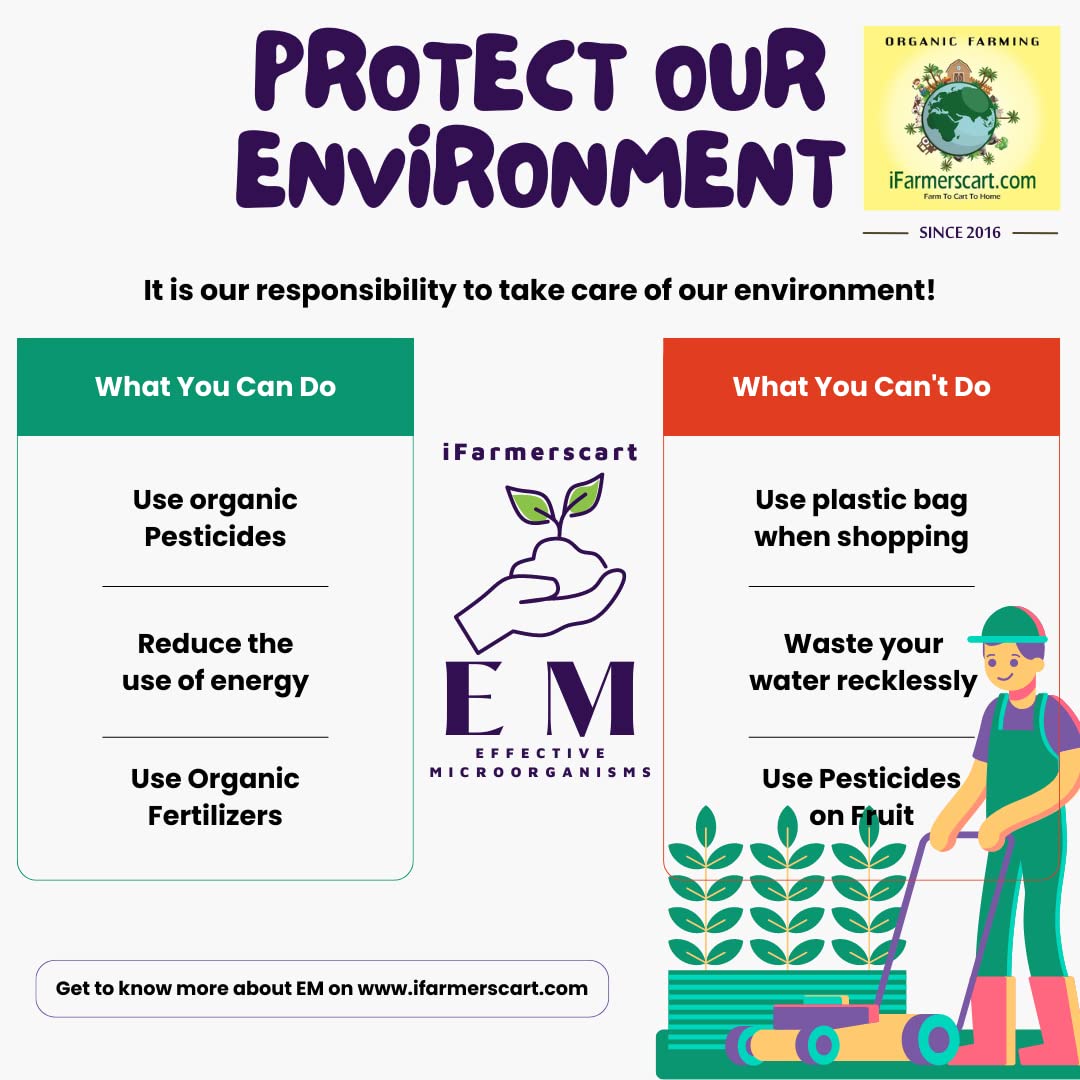 PROTECT OUR ENVIRONMENT

ORGANIC FARMING

iFarmerscart.com
Farm To Cart To Home

SINCE 2016

It is our responsibility to take care of our environment!

What You Can Do

Use organic Pesticides

Reduce the use of energy

Use Organic Fertilizers

iFarmerscart

EM

EFFECTIVE MICROORGANISMS

What You Can't Do

Use plastic bag when shopping

Waste your water recklessly

Use Pesticides on Fruit

Get to know more about EM on www.ifarmerscart.com